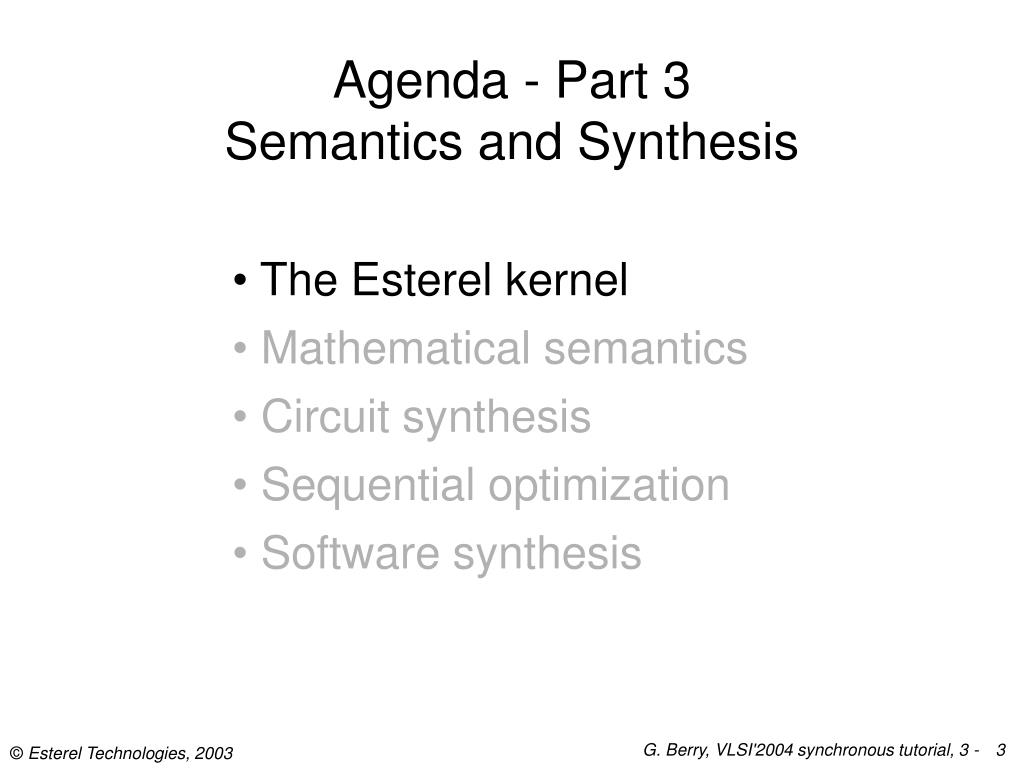 Agenda - Part 3
Semantics and Synthesis

• The Esterel kernel
• Mathematical semantics
• Circuit synthesis
• Sequential optimization
• Software synthesis

© Esterel Technologies, 2003

G. Berry, VLSI'2004 synchronous tutorial, 3 - 3